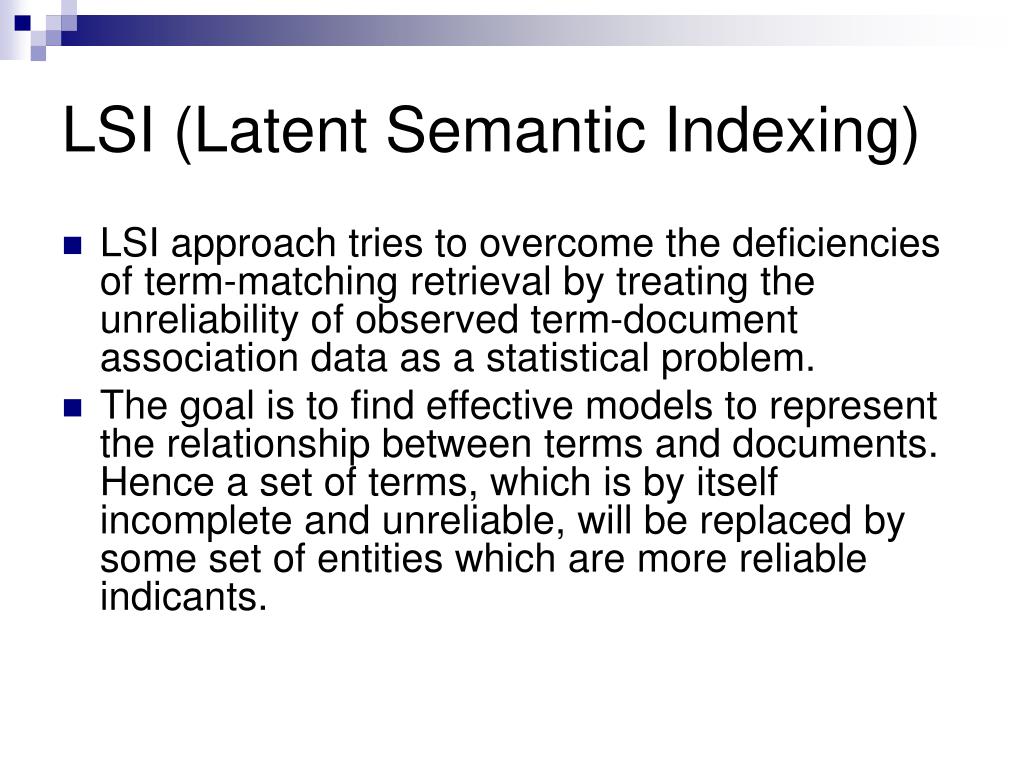 LSI (Latent Semantic Indexing)

LSI approach tries to overcome the deficiencies of term-matching retrieval by treating the unreliability of observed term-document association data as a statistical problem.

The goal is to find effective models to represent the relationship between terms and documents. Hence a set of terms, which is by itself incomplete and unreliable, will be replaced by some set of entities which are more reliable indicants.